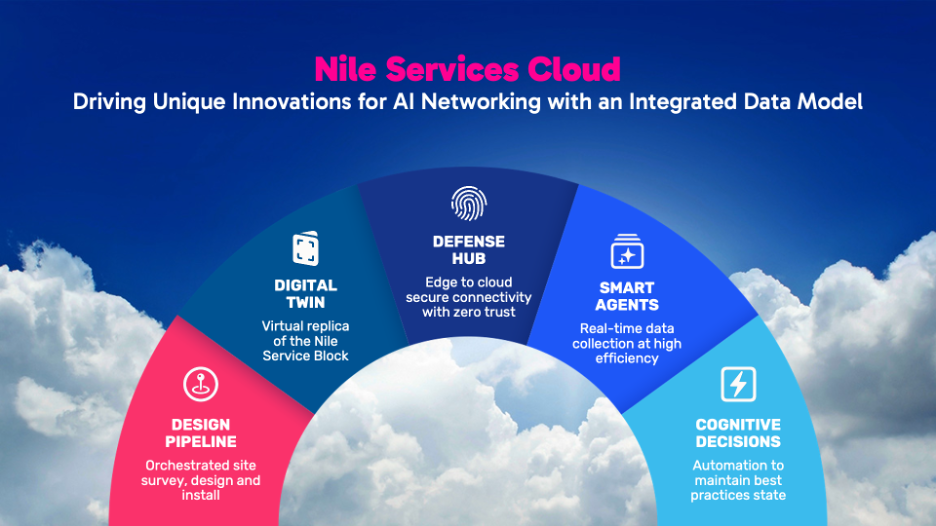 Nile Services Cloud

Driving Unique Innovations for AI Networking with an Integrated Data Model

DESIGN PIPELINE

Orchestrated site survey, design and install

DIGITAL TWIN

Virtual replica of the Nile Service Block

DEFENSE HUB

Edge to cloud secure connectivity with zero trust

SMART AGENTS

Real-time data collection at high efficiency

COGNITIVE DECISIONS

Automation to maintain best practices state